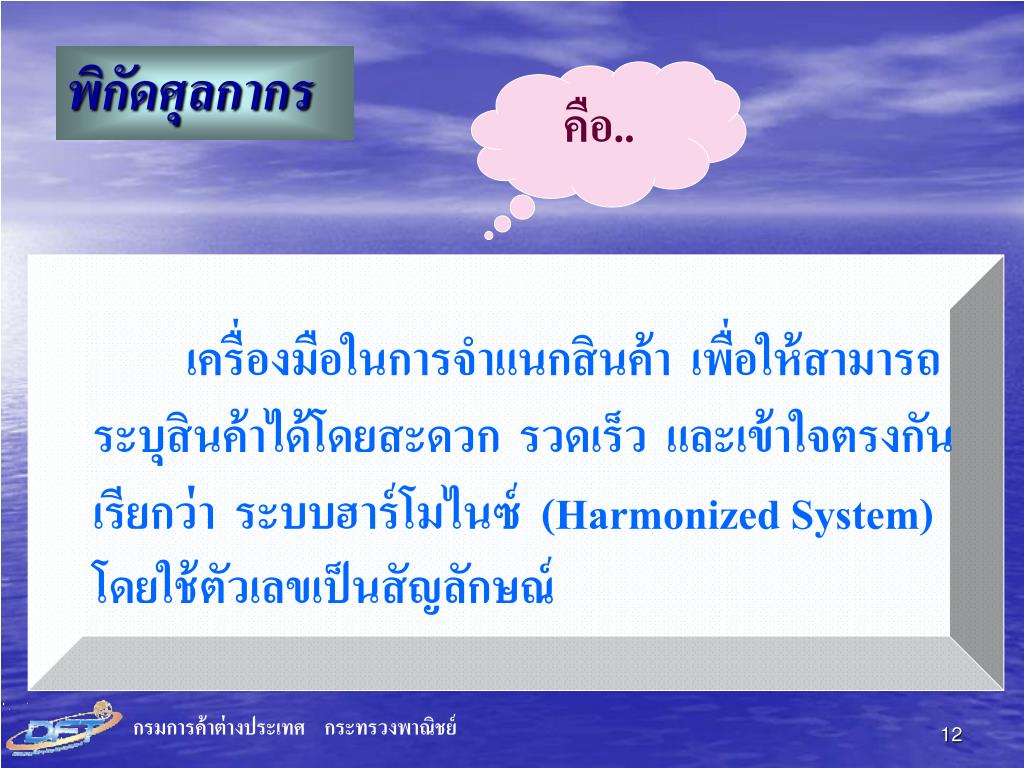 พิกัดศุลกากร

คือ..

เครื่องมือในการจำแนกสินค้า เพื่อให้สามารถระบุสินค้าได้โดยสะดวก รวดเร็ว และเข้าใจตรงกัน เรียกว่า ระบบฮาร์โมไนซ์ (Harmonized System) โดยใช้ตัวเลขเป็นสัญลักษณ์

DFT

กรมการค้าต่างประเทศ กระทรวงพาณิชย์

12